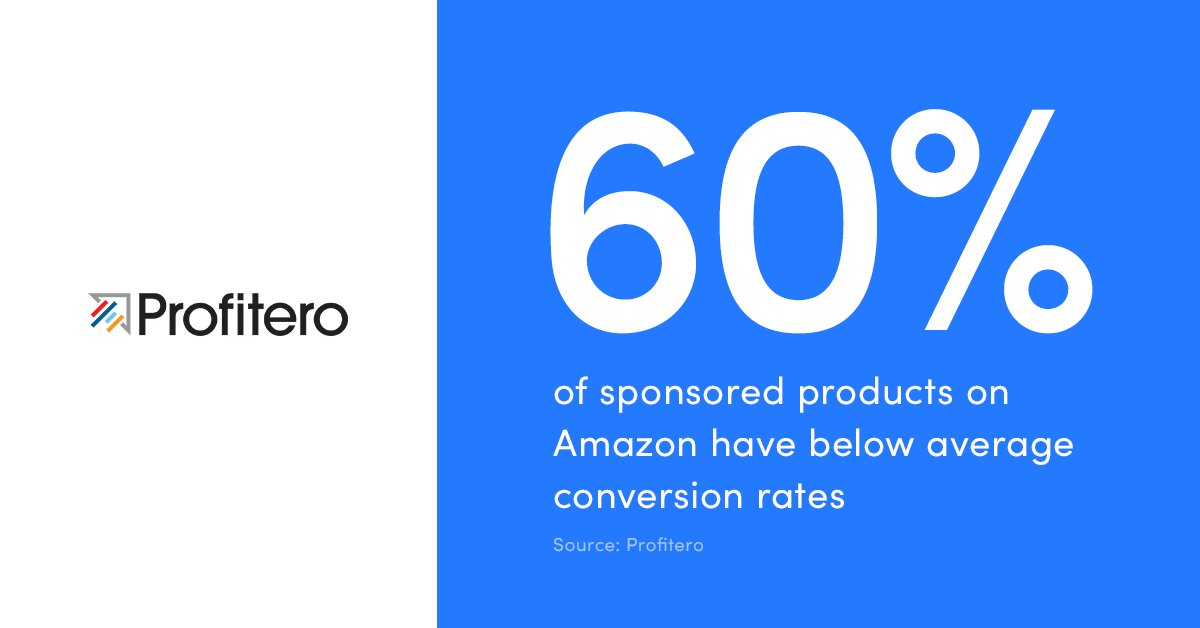 Profitero

60%

of sponsored products on Amazon have below average conversion rates

Source: Profitero